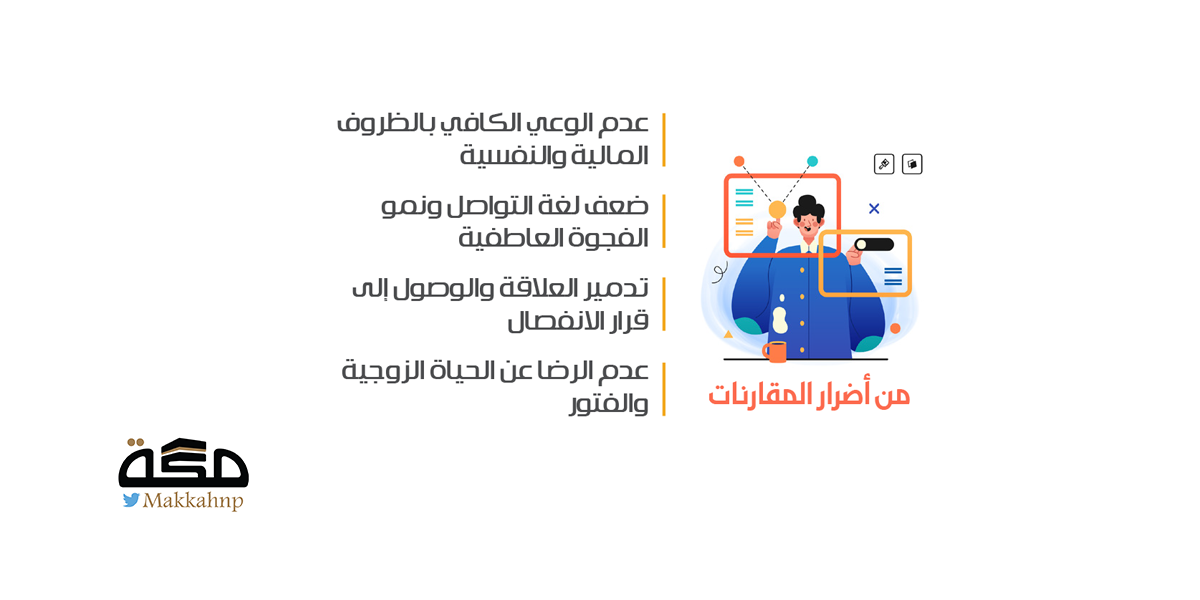 من أضرار المقارنات

عدم الوعي الكافي بالظروف المالية والنفسية

ضعف لغة التواصل ونمو الفجوة العاطفية

تدمير العلاقة والوصول إلى قرار الانفصال

عدم الرضا عن الحياة الزوجية والفتور

مكة
Makkahnp